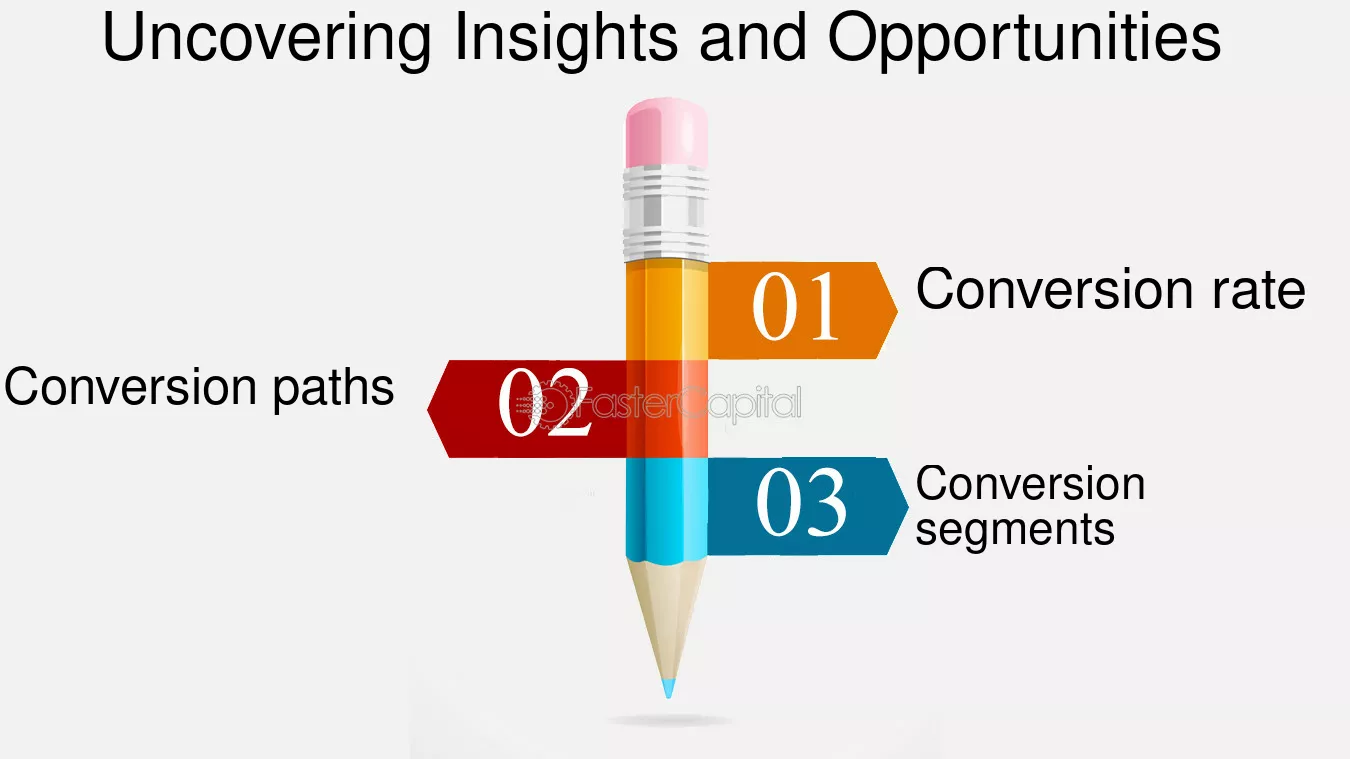 Uncovering Insights and Opportunities

01 Conversion rate

Conversion paths 02

03 Conversion segments

FasterCapital